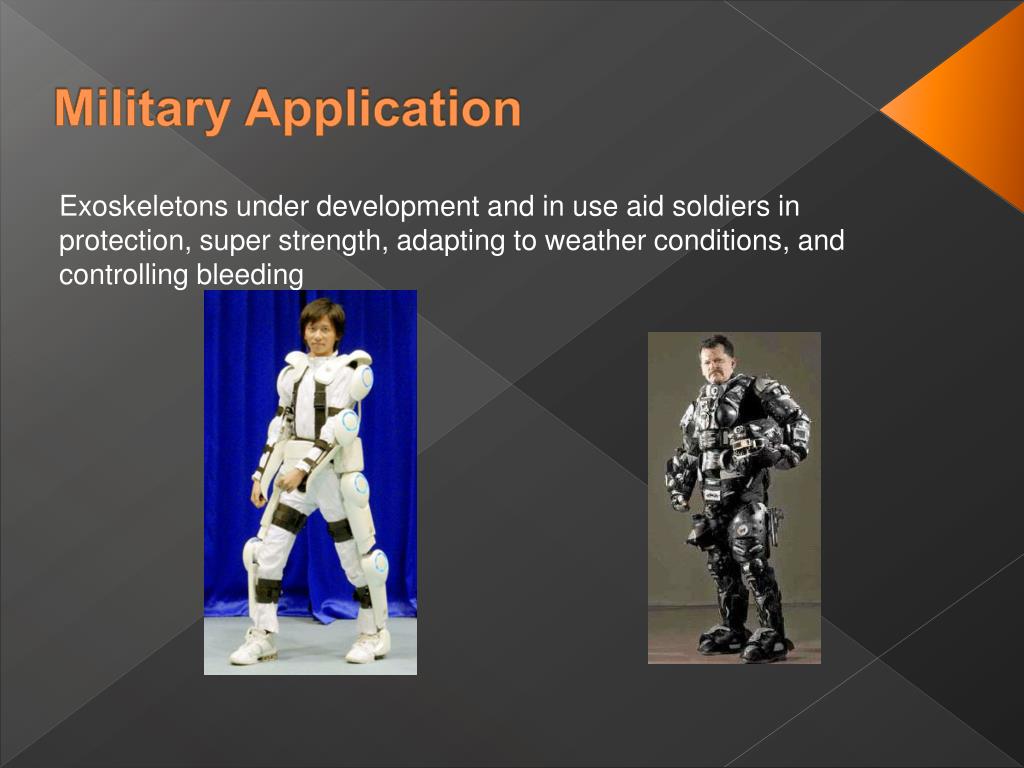 Military Application

Exoskeletons under development and in use aid soldiers in protection, super strength, adapting to weather conditions, and controlling bleeding